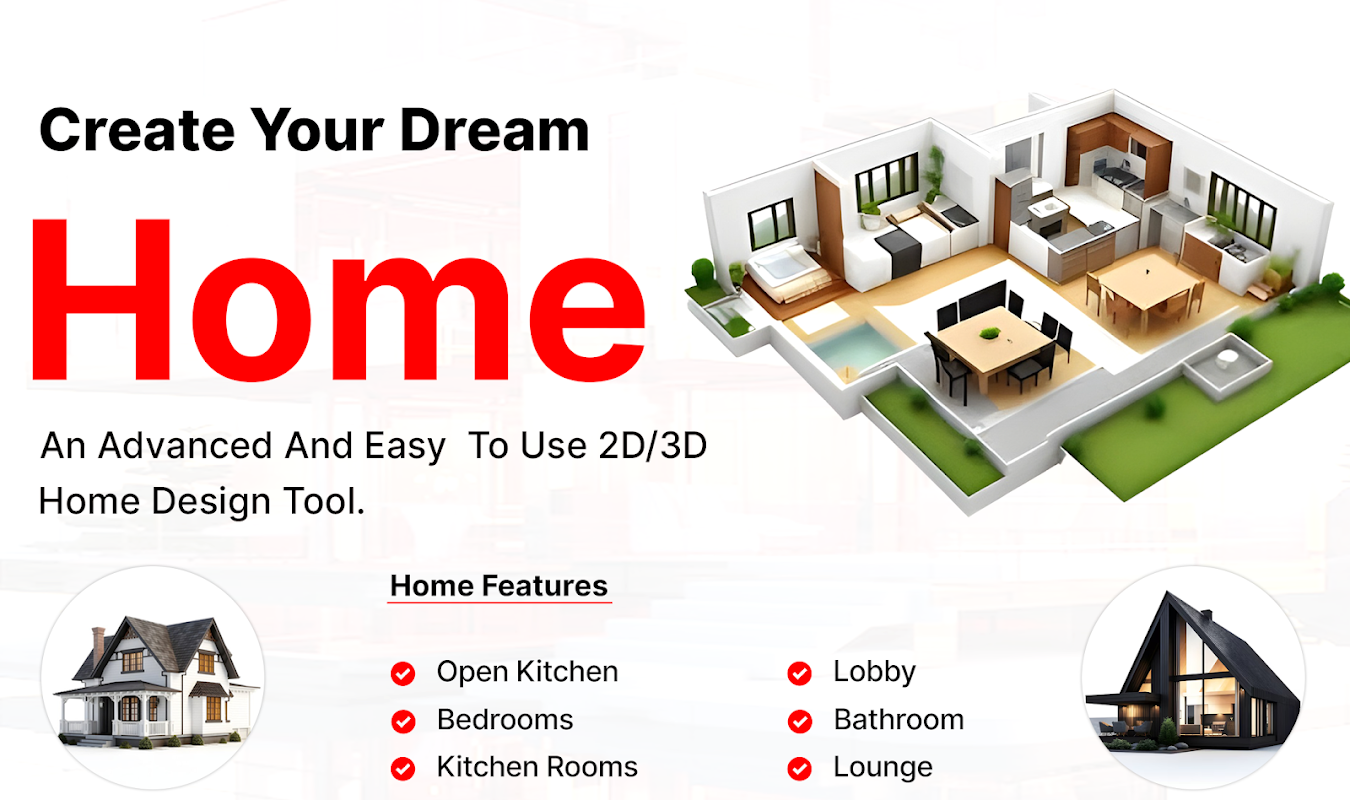 Create Your Dream

Home

An Advanced And Easy To Use 2D/3D Home Design Tool.

Home Features

Open Kitchen
Bedrooms
Kitchen Rooms

Lobby
Bathroom
Lounge